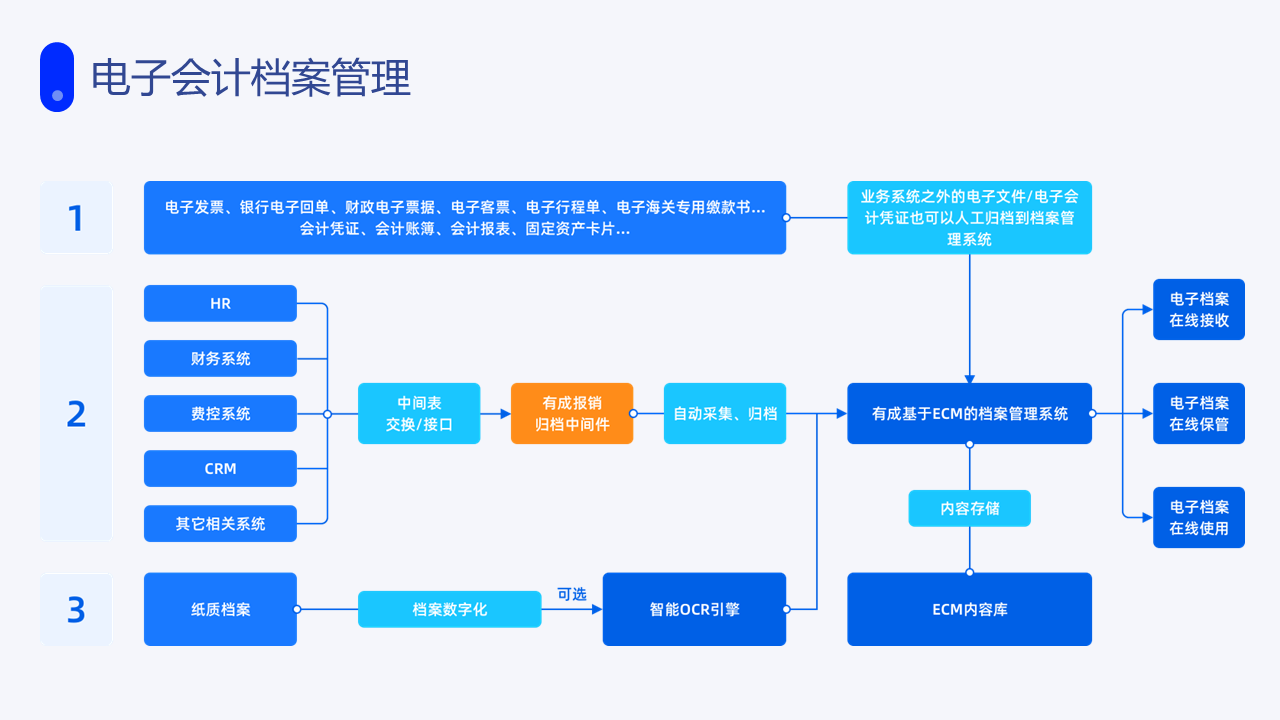 电子会计档案管理

1

电子发票、银行电子回单、财政电子票据、电子客票、电子行程单、电子海关专用缴款书…
会计凭证、会计账簿、会计报表、固定资产卡片…

业务系统之外的电子文件/电子会计凭证也可以人工归档到档案管理系统

2

HR

财务系统

费控系统

CRM

其它相关系统

中间表
交换/接口

有成报销
归档中间件

自动采集、归档

有成基于ECM的档案管理系统

电子档案
在线接收

电子档案
在线保管

电子档案
在线使用

内容存储

3

纸质档案

档案数字化

可选

智能OCR引擎

ECM内容库